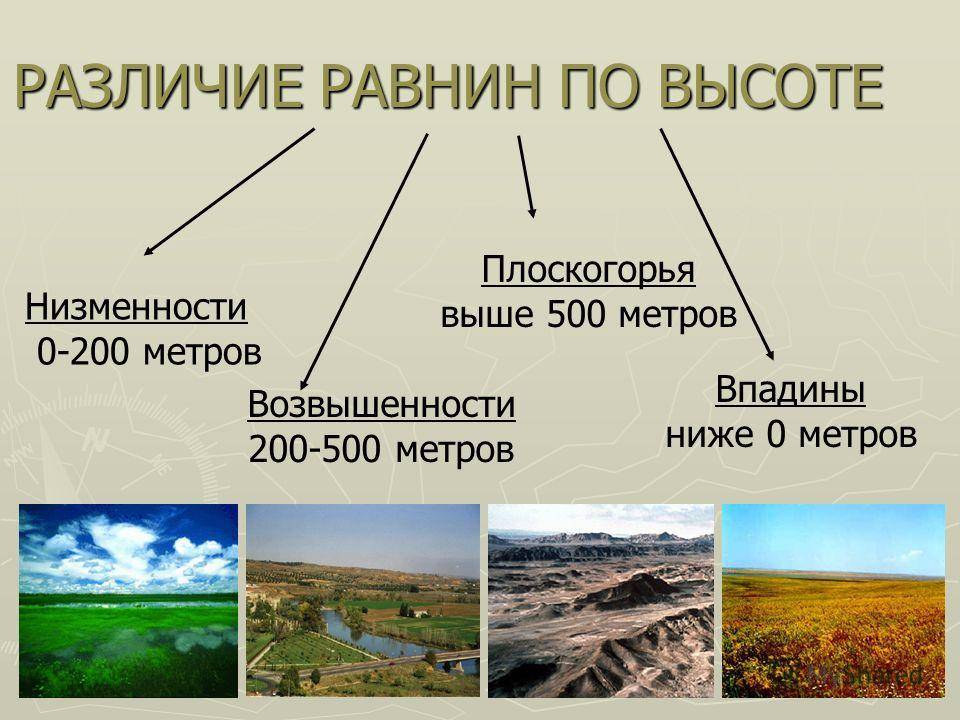 РАЗЛИЧИЕ РАВНИН ПО ВЫСОТЕ

Низменности
0-200 метров

Возвышенности
200-500 метров

Плоскогорья
выше 500 метров

Впадины
ниже 0 метров

MyShared